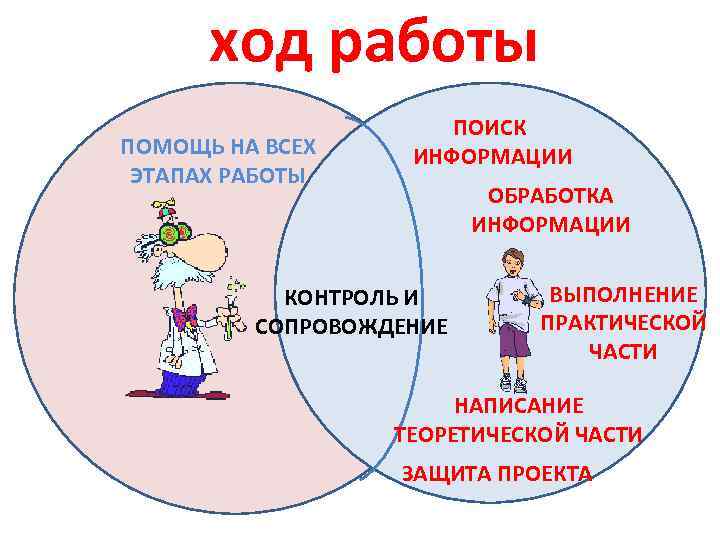 ход работы

ПОМОЩЬ НА ВСЕХ ЭТАПАХ РАБОТЫ

КОНТРОЛЬ И СОПРОВОЖДЕНИЕ

ПОИСК ИНФОРМАЦИИ

ОБРАБОТКА ИНФОРМАЦИИ

ВЫПОЛНЕНИЕ ПРАКТИЧЕСКОЙ ЧАСТИ

НАПИСАНИЕ ТЕОРЕТИЧЕСКОЙ ЧАСТИ

ЗАЩИТА ПРОЕКТА